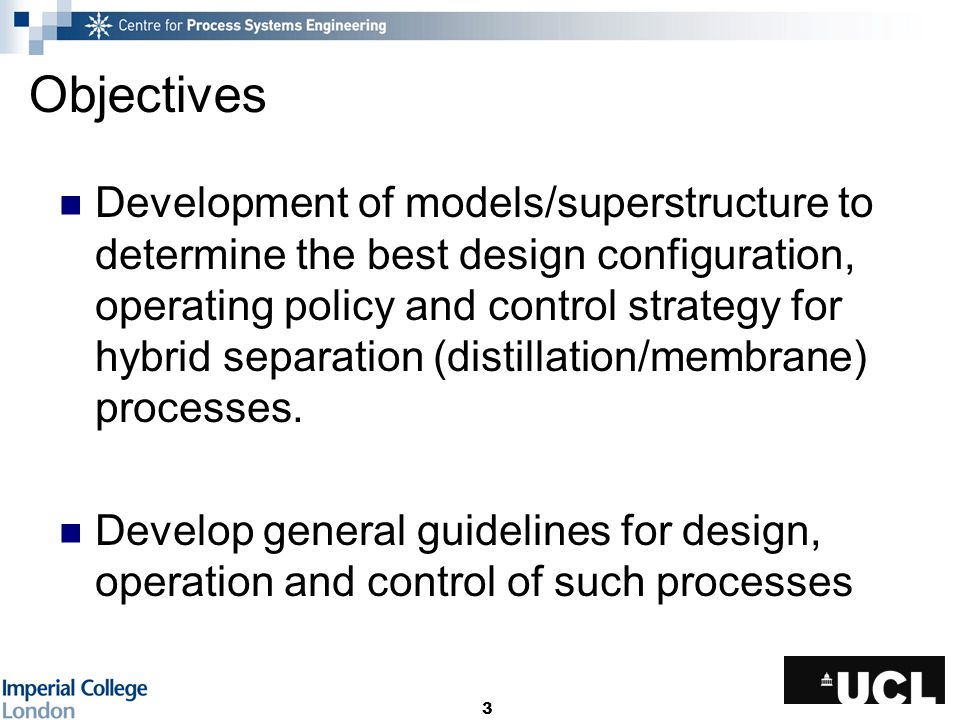 Centre for Process Systems Engineering

Objectives

Development of models/superstructure to determine the best design configuration, operating policy and control strategy for hybrid separation (distillation/membrane) processes.

Develop general guidelines for design, operation and control of such processes

Imperial College London

3

UCL